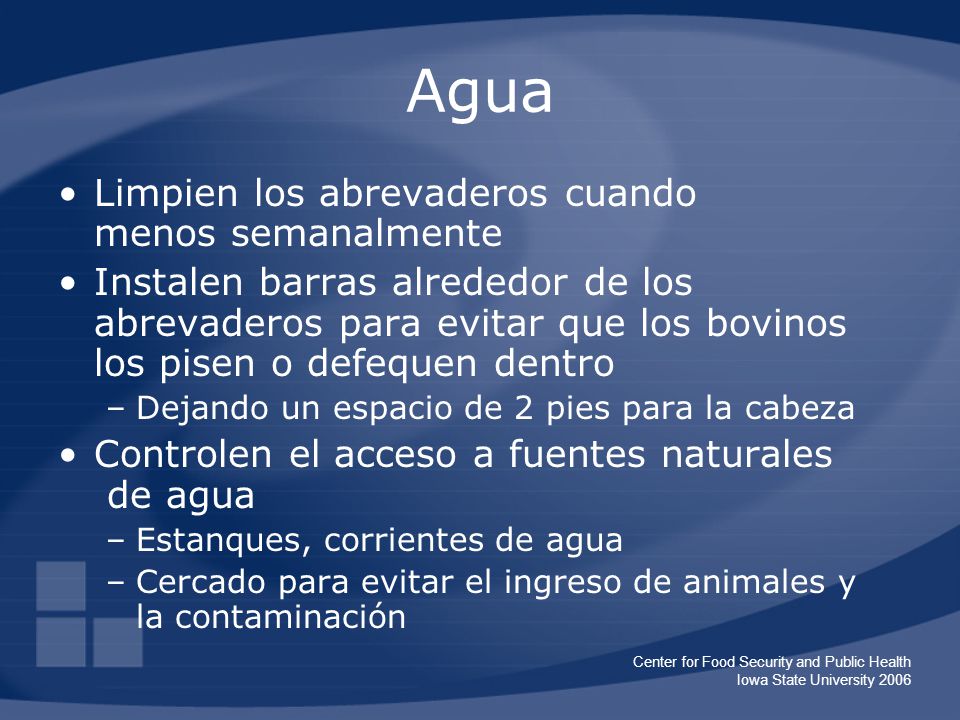 Agua

• Limpien los abrevaderos cuando menos semanalmente
• Instalen barras alrededor de los abrevaderos para evitar que los bovinos los pisen o defequen dentro
– Dejando un espacio de 2 pies para la cabeza
• Controlen el acceso a fuentes naturales de agua
– Estanques, corrientes de agua
– Cercado para evitar el ingreso de animales y la contaminación

Center for Food Security and Public Health
Iowa State University 2006